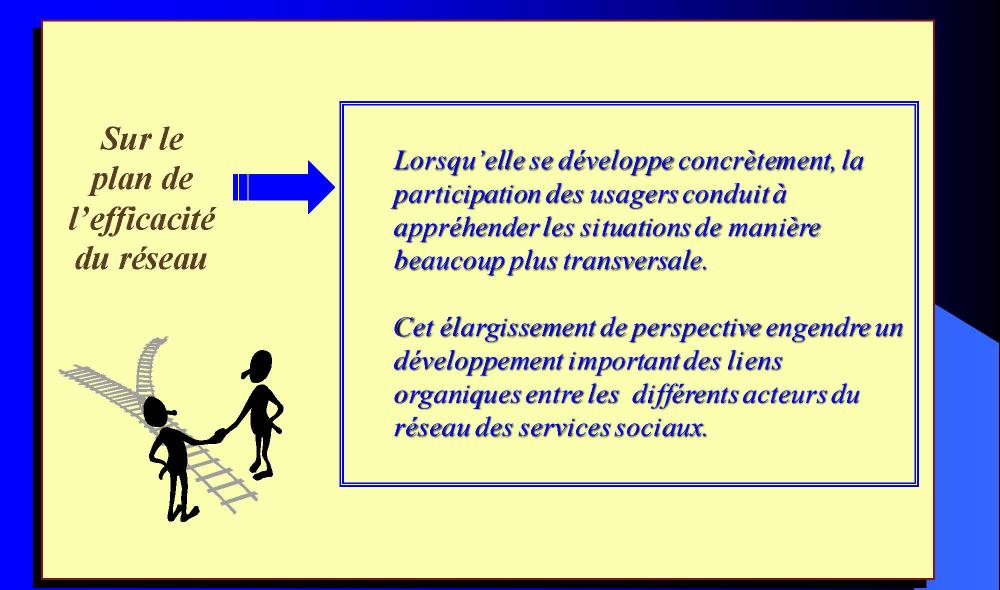 Sur le plan de l’efficacité du réseau

Lorsqu’elle se développe concrètement, la participation des usagers conduit à appréhender les situations de manière beaucoup plus transversale.

Cet élargissement de perspective engendre un développement important des liens organiques entre les différents acteurs du réseau des services sociaux.